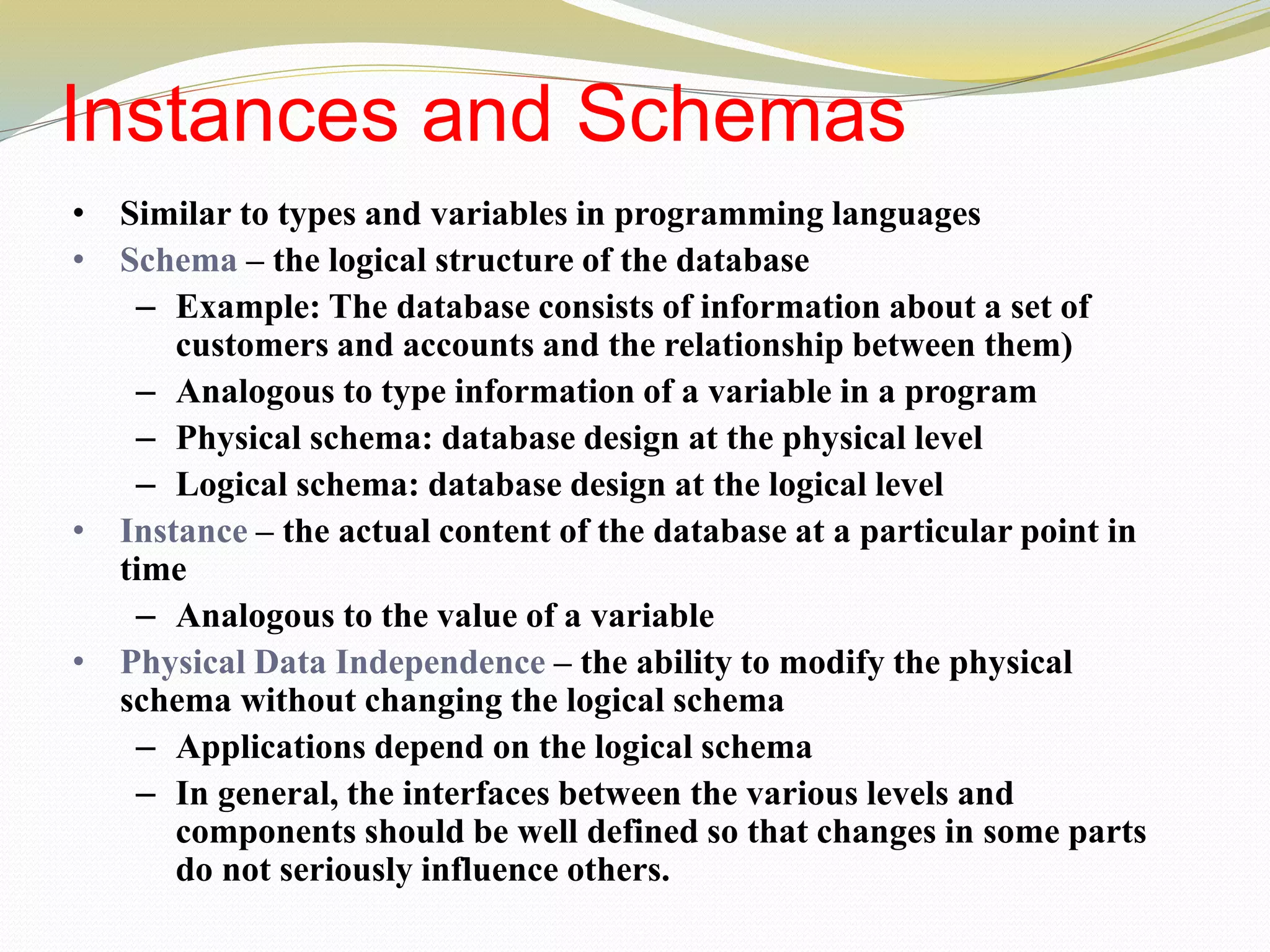 Instances and Schemas

• Similar to types and variables in programming languages
• Schema – the logical structure of the database
– Example: The database consists of information about a set of customers and accounts and the relationship between them)
– Analogous to type information of a variable in a program
– Physical schema: database design at the physical level
– Logical schema: database design at the logical level
• Instance – the actual content of the database at a particular point in time
– Analogous to the value of a variable
• Physical Data Independence – the ability to modify the physical schema without changing the logical schema
– Applications depend on the logical schema
– In general, the interfaces between the various levels and components should be well defined so that changes in some parts do not seriously influence others.